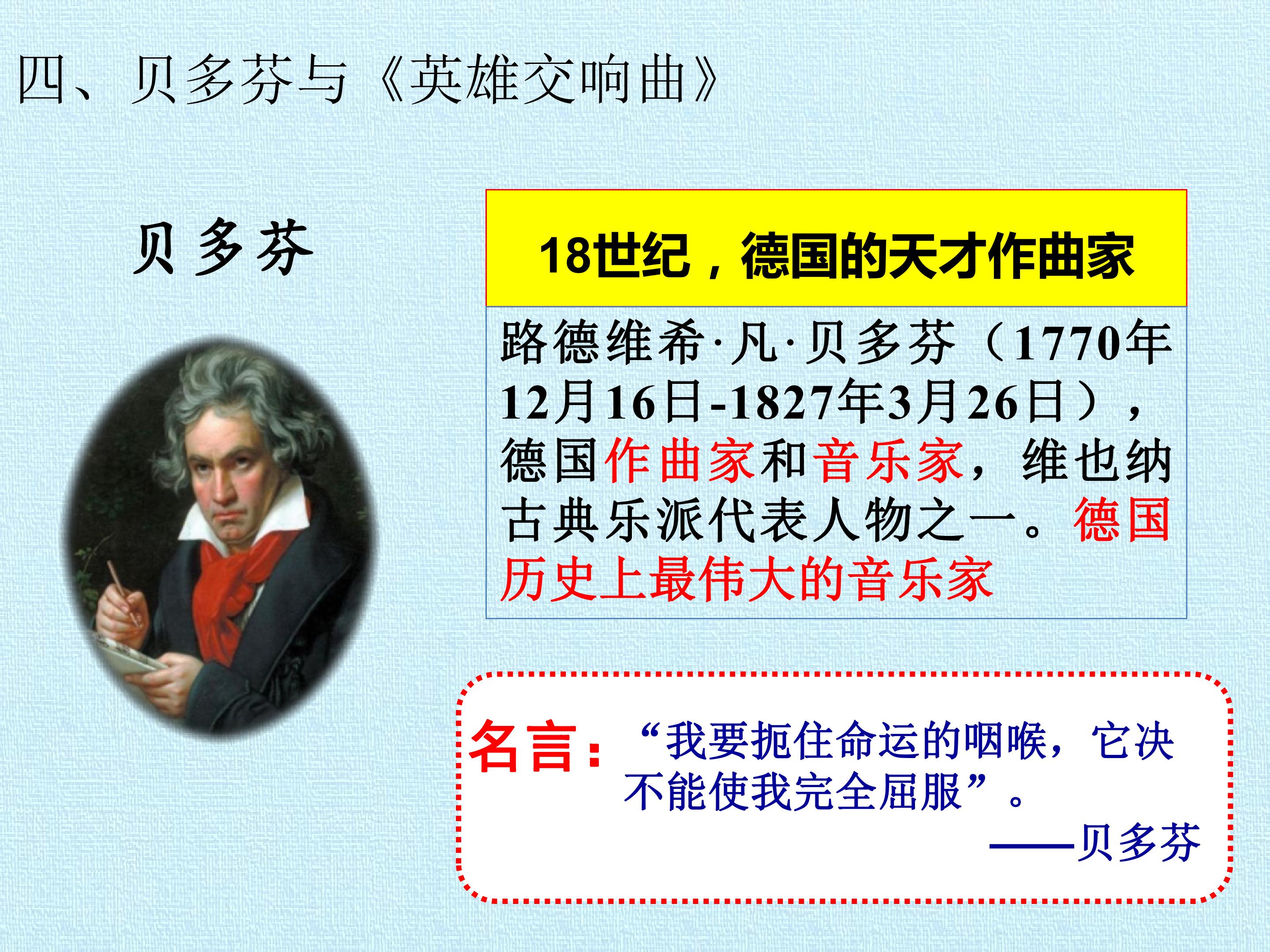 四、贝多芬与《英雄交响曲》

贝多芬

18世纪，德国的天才作曲家

路德维希·凡·贝多芬（1770年12月16日-1827年3月26日），德国作曲家和音乐家，维也纳古典乐派代表人物之一。德国历史上最伟大的音乐家

名言：“我要扼住命运的咽喉，它决不能使我完全屈服”。
——贝多芬